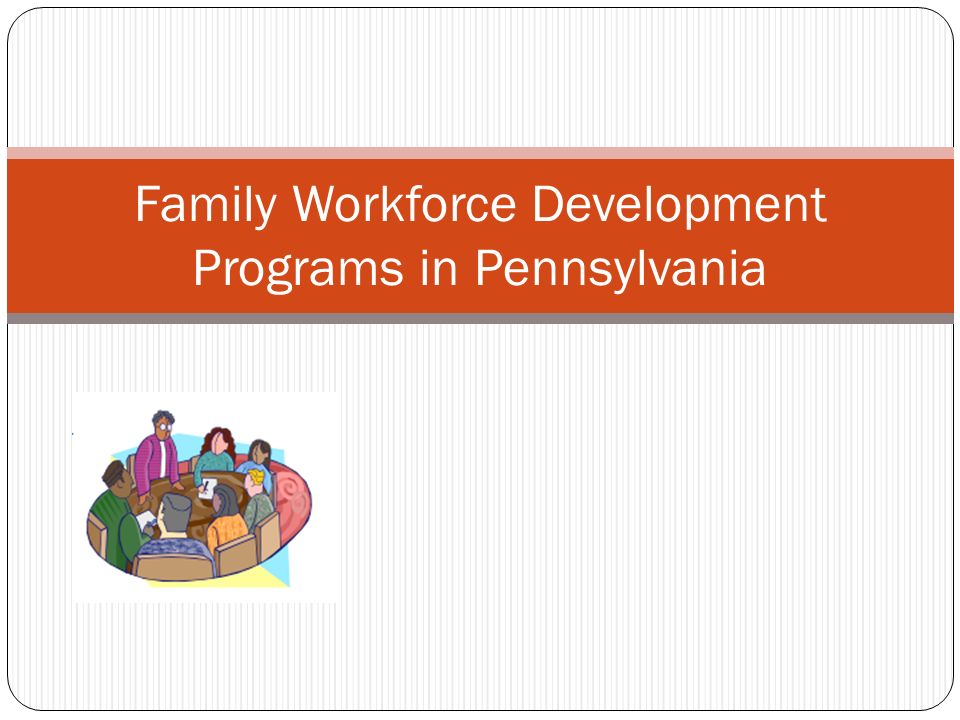 Family Workforce Development Programs in Pennsylvania